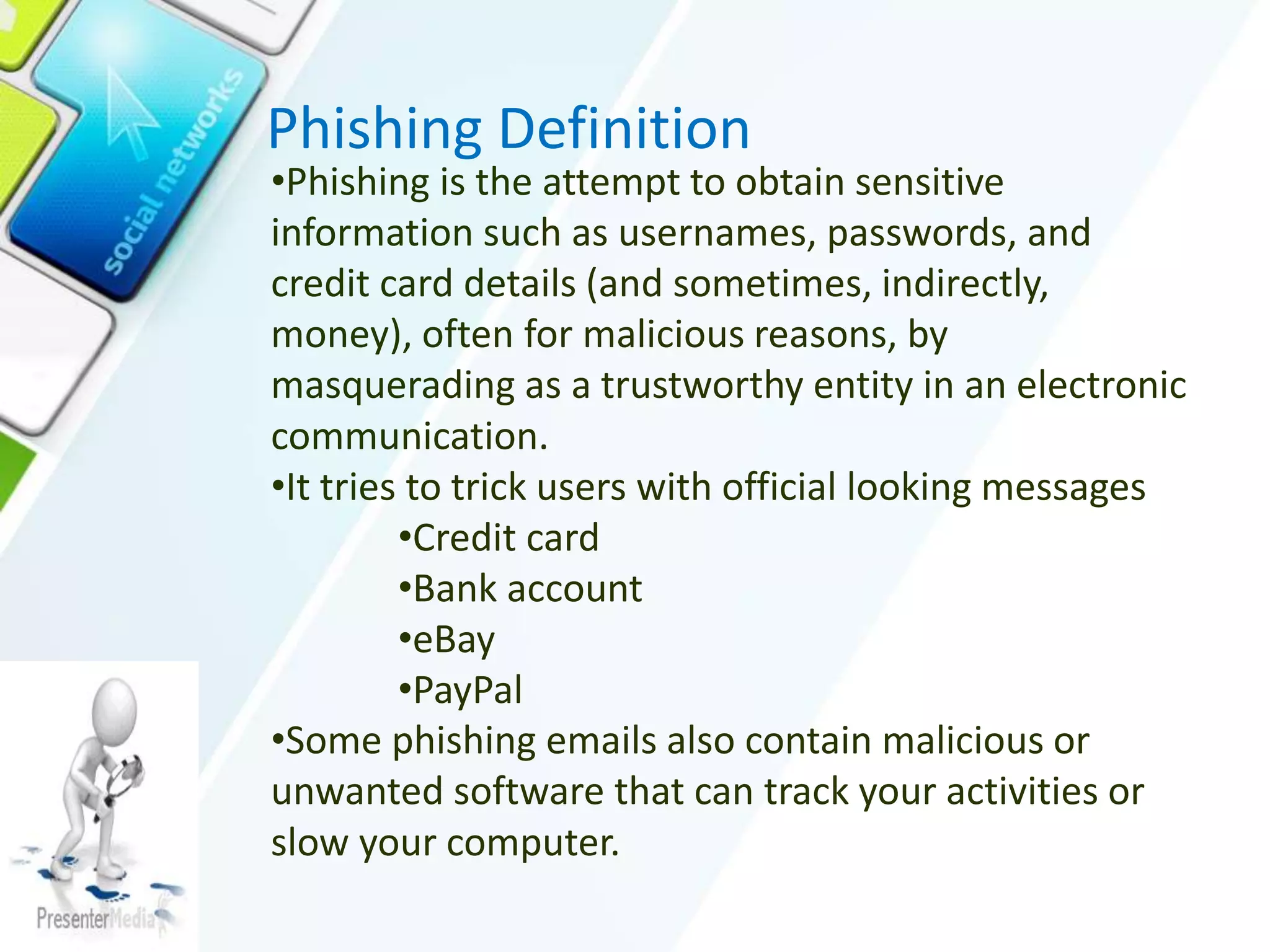 social networks

Phishing Definition

•Phishing is the attempt to obtain sensitive information such as usernames, passwords, and credit card details (and sometimes, indirectly, money), often for malicious reasons, by masquerading as a trustworthy entity in an electronic communication.

•It tries to trick users with official looking messages

•Credit card

•Bank account

•eBay

•PayPal

•Some phishing emails also contain malicious or unwanted software that can track your activities or slow your computer.

PresenterMedia